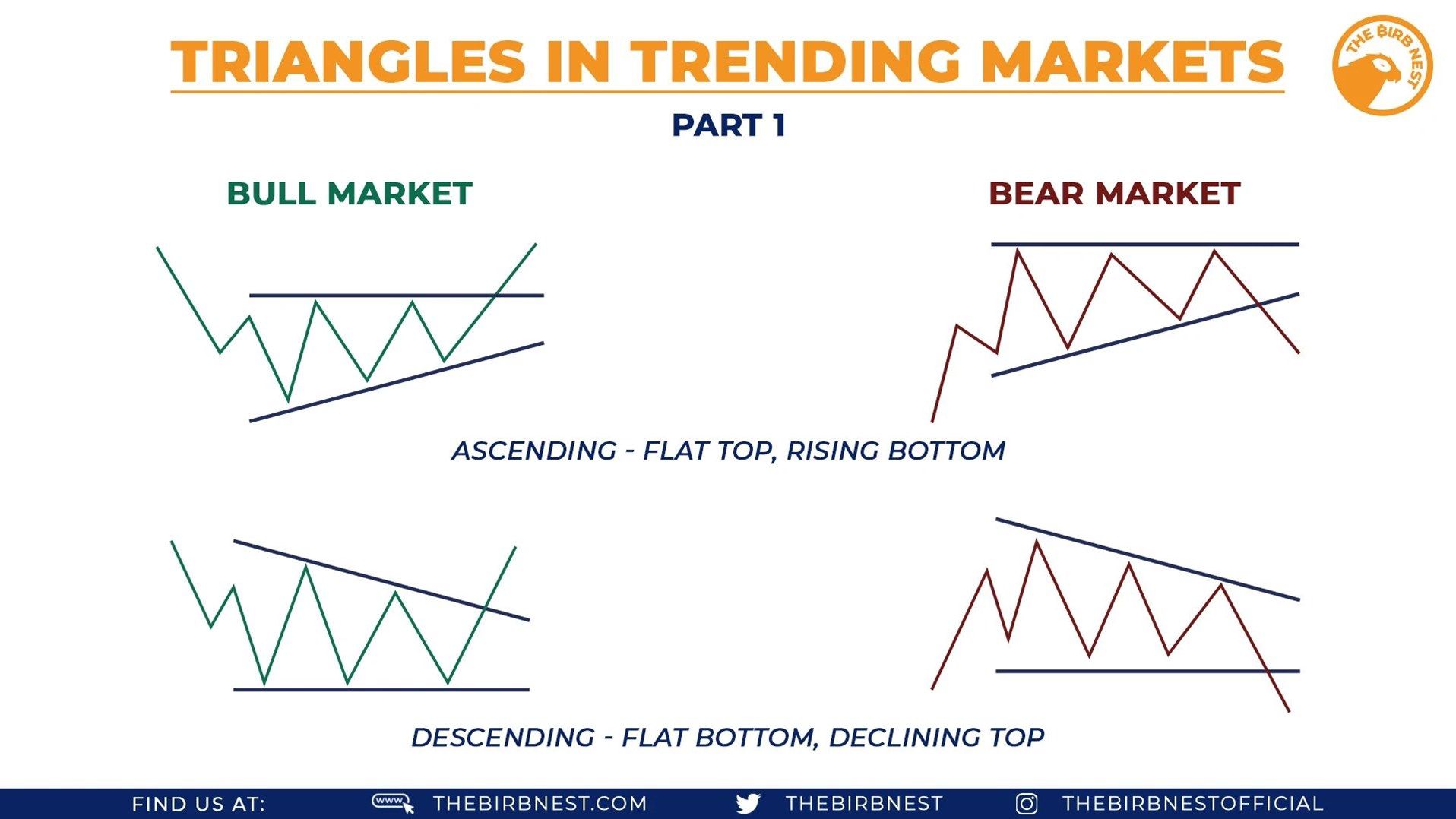 TRIANGLES IN TRENDING MARKETS

THE BIRB NEST

PART 1

BULL MARKET

BEAR MARKET

ASCENDING - FLAT TOP, RISING BOTTOM

DESCENDING - FLAT BOTTOM, DECLINING TOP

FIND US AT: www THEBIRBNEST.COM THEBIRBNEST THEBIRBNESTOFFICIAL